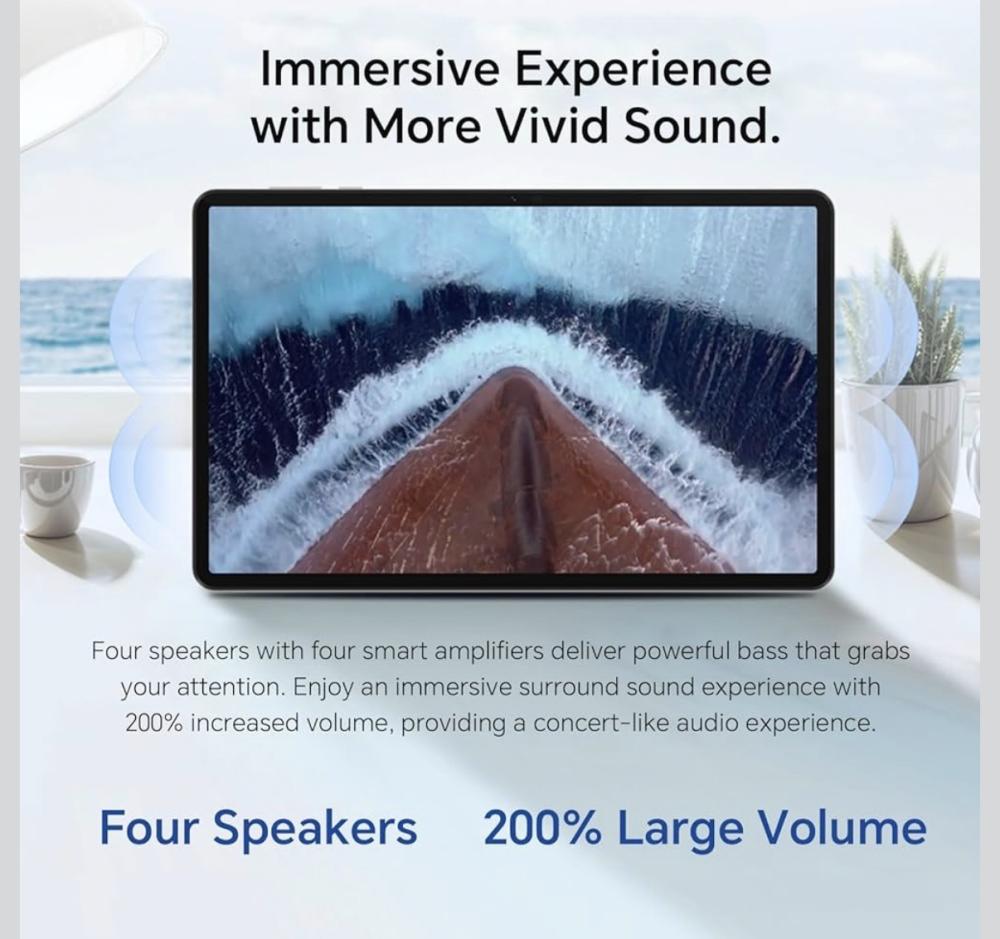 Immersive Experience with More Vivid Sound.

Four speakers with four smart amplifiers deliver powerful bass that grabs your attention. Enjoy an immersive surround sound experience with 200% increased volume, providing a concert-like audio experience.

Four Speakers

200% Large Volume